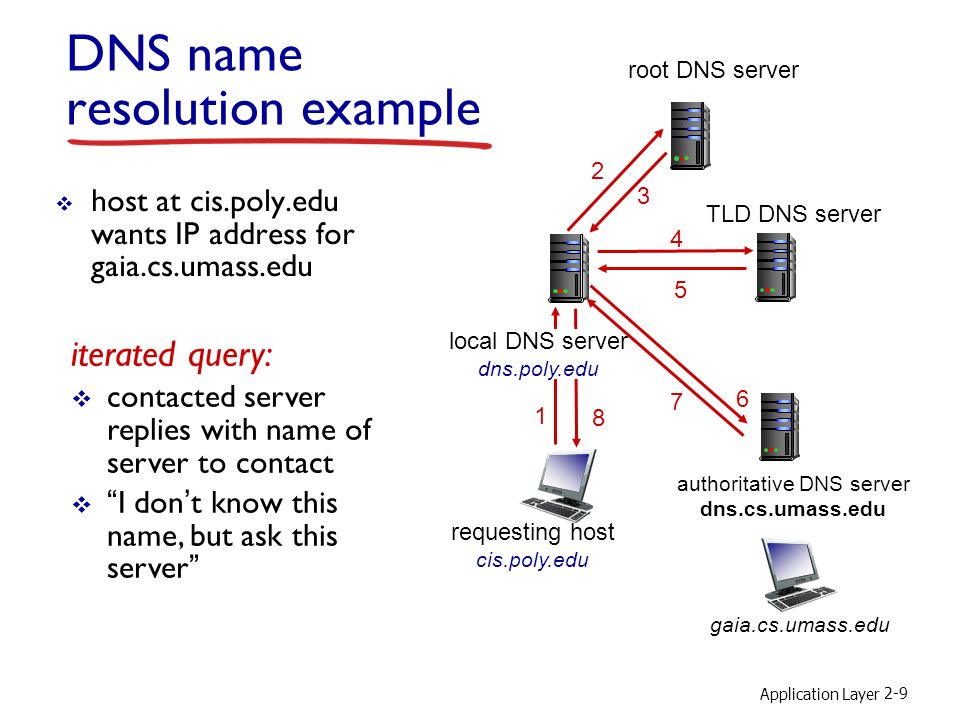 DNS name resolution example

❖ host at cis.poly.edu wants IP address for gaia.cs.umass.edu

iterated query:

❖ contacted server replies with name of server to contact

❖ "I don't know this name, but ask this server"

root DNS server

2

3

TLD DNS server

4

5

local DNS server
dns.poly.edu

1

8

7

6

authoritative DNS server
dns.cs.umass.edu

requesting host
cis.poly.edu

gaia.cs.umass.edu

Application Layer 2-9